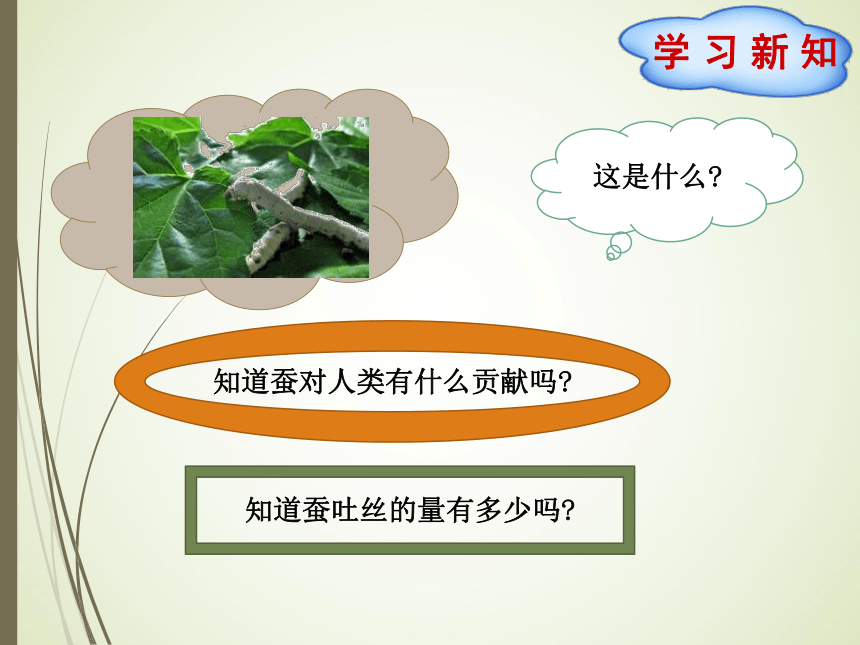 学习新知

这是什么?

知道蚕对人类有什么贡献吗?

知道蚕吐丝的量有多少吗?